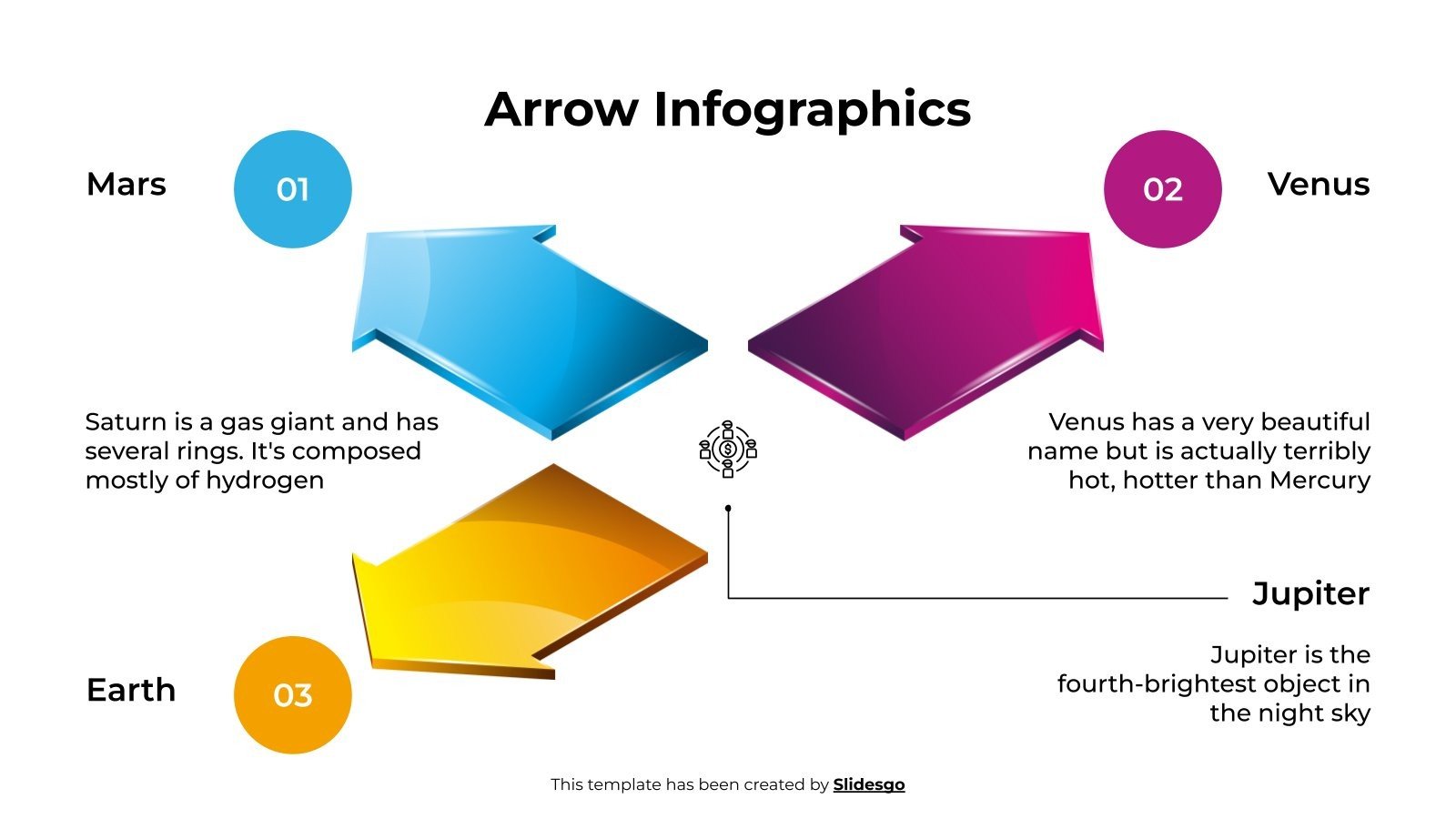 Arrow Infographics

Mars

01

02

Venus

Saturn is a gas giant and has several rings. It's composed mostly of hydrogen

Venus has a very beautiful name but is actually terribly hot, hotter than Mercury

Jupiter

Jupiter is the fourth-brightest object in the night sky

Earth

03

This template has been created by Slidesgo